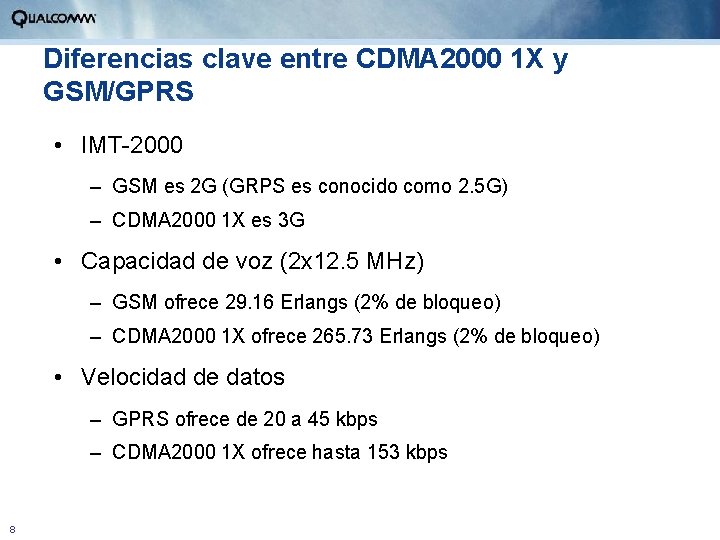 QUALCOMM

Diferencias clave entre CDMA2000 1X y GSM/GPRS

• IMT-2000

– GSM es 2G (GRPS es conocido como 2.5G)

– CDMA2000 1X es 3G

• Capacidad de voz (2x12.5 MHz)

– GSM ofrece 29.16 Erlangs (2% de bloqueo)

– CDMA2000 1X ofrece 265.73 Erlangs (2% de bloqueo)

• Velocidad de datos

– GPRS ofrece de 20 a 45 kbps

– CDMA2000 1X ofrece hasta 153 kbps

8